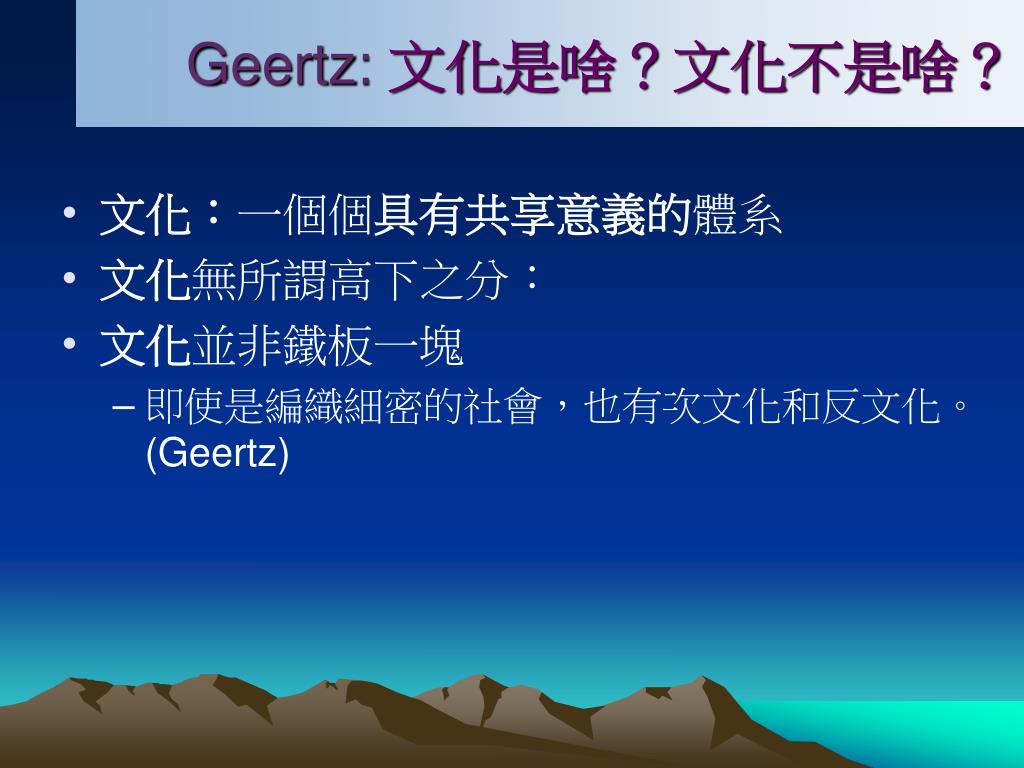 Geertz: 文化是啥？文化不是啥？

• 文化：一個個具有共享意義的體系
• 文化無所謂高下之分：
• 文化並非鐵板一塊
– 即使是編織細密的社會，也有次文化和反文化。(Geertz)